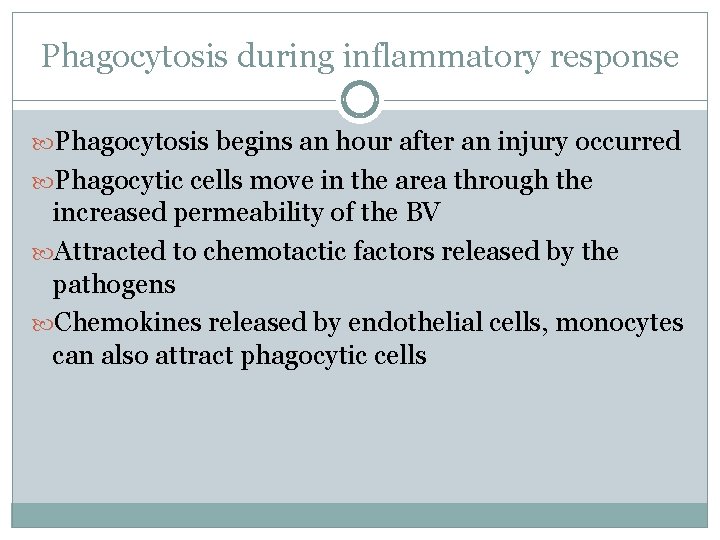 Phagocytosis during inflammatory response

Phagocytosis begins an hour after an injury occurred

Phagocytic cells move in the area through the increased permeability of the BV

Attracted to chemotactic factors released by the pathogens

Chemokines released by endothelial cells, monocytes can also attract phagocytic cells